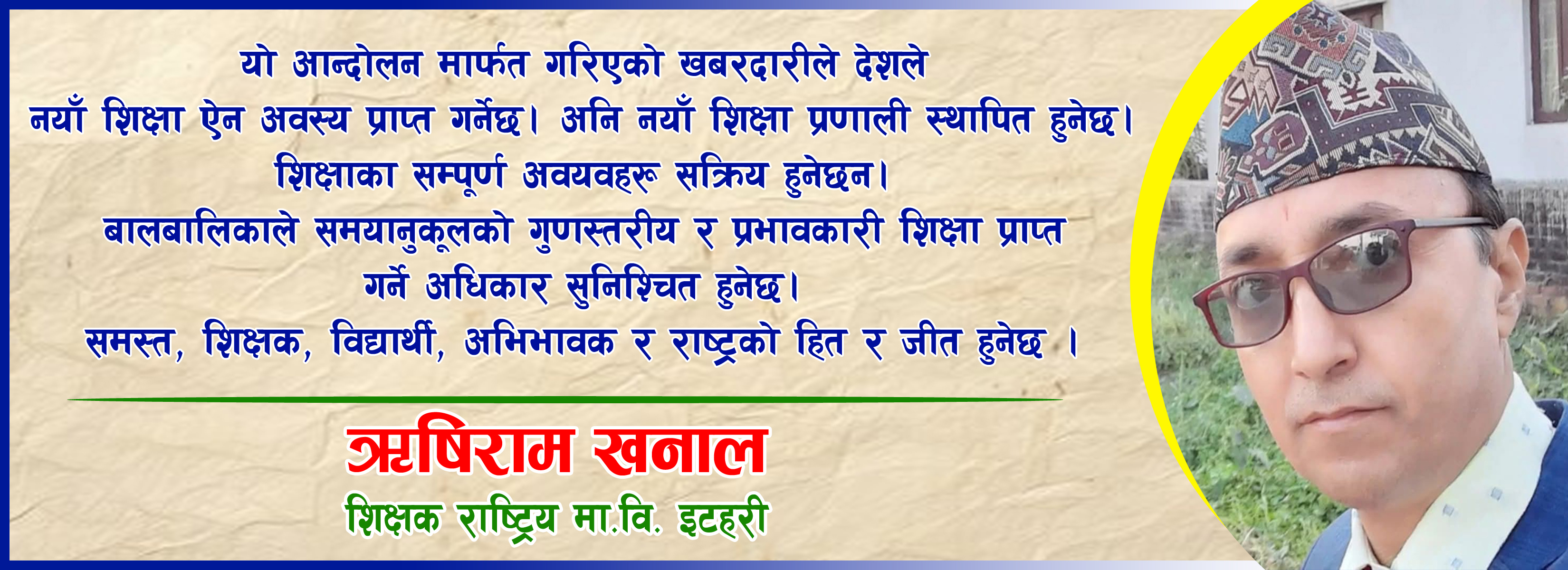 यो आन्दोलन मार्फत गरिएको खबरदारीले देशले नयाँ शिक्षा ऐन अवस्य प्राप्त गर्नेछ। अनि नयाँ शिक्षा प्रणाली स्थापित हुनेछ। शिक्षाका सम्पूर्ण अवयवहरू सक्रिय हुनेछन। बालबालिकाले समयानुकूलको गुणस्तरीय र प्रभावकारी शिक्षा प्राप्त गर्ने अधिकार सुनिश्चित हुनेछ। समस्त, शिक्षक, विद्यार्थी, अभिभावक र राष्ट्रको हित र जीत हुनेछ ।

ऋषिराम खनाल
शिक्षक राष्ट्रिय मा.वि. इटहरी